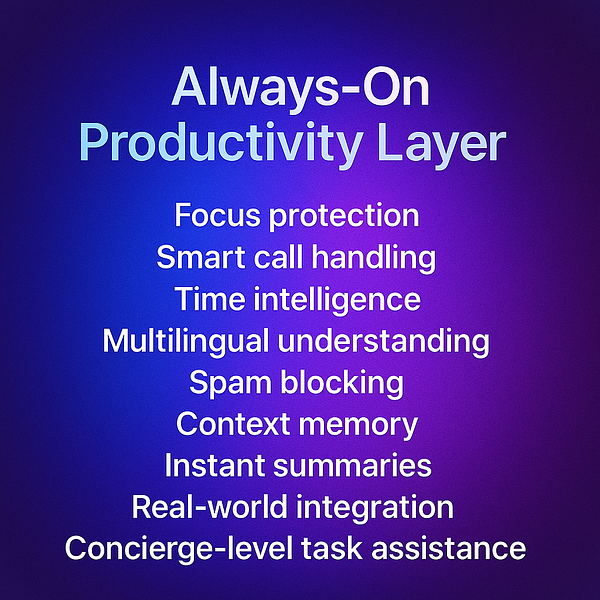 Always-On
Productivity Layer

Focus protection
Smart call handling
Time intelligence
Multilingual understanding
Spam blocking
Context memory
Instant summaries
Real-world integration
Concierge-level task assistance